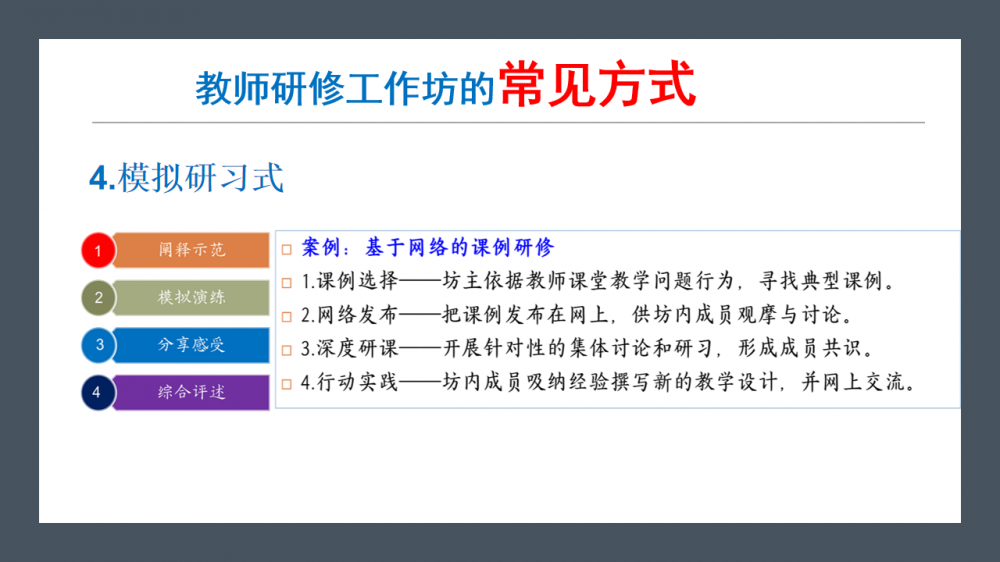 教师研修工作坊的常见方式

4.模拟研习式

1 阐释示范
2 模拟演练
3 分享感受
4 综合评述

□ 案例：基于网络的课例研修
□ 1.课例选择——坊主依据教师课堂教学问题行为，寻找典型课例。
□ 2.网络发布——把课例发布在网上，供坊内成员观摩与讨论。
□ 3.深度研课——开展针对性的集体讨论和研习，形成成员共识。
□ 4.行动实践——坊内成员吸纳经验撰写新的教学设计，并网上交流。